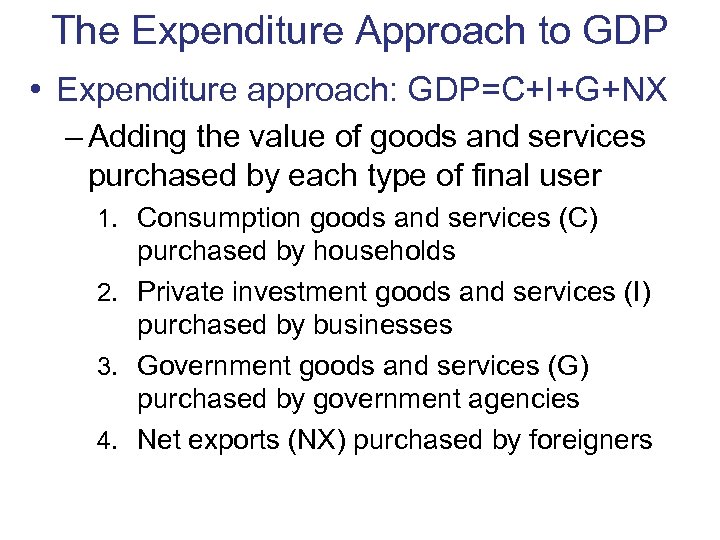 The Expenditure Approach to GDP

• Expenditure approach: GDP=C+I+G+NX

– Adding the value of goods and services purchased by each type of final user

1. Consumption goods and services (C) purchased by households

2. Private investment goods and services (I) purchased by businesses

3. Government goods and services (G) purchased by government agencies

4. Net exports (NX) purchased by foreigners